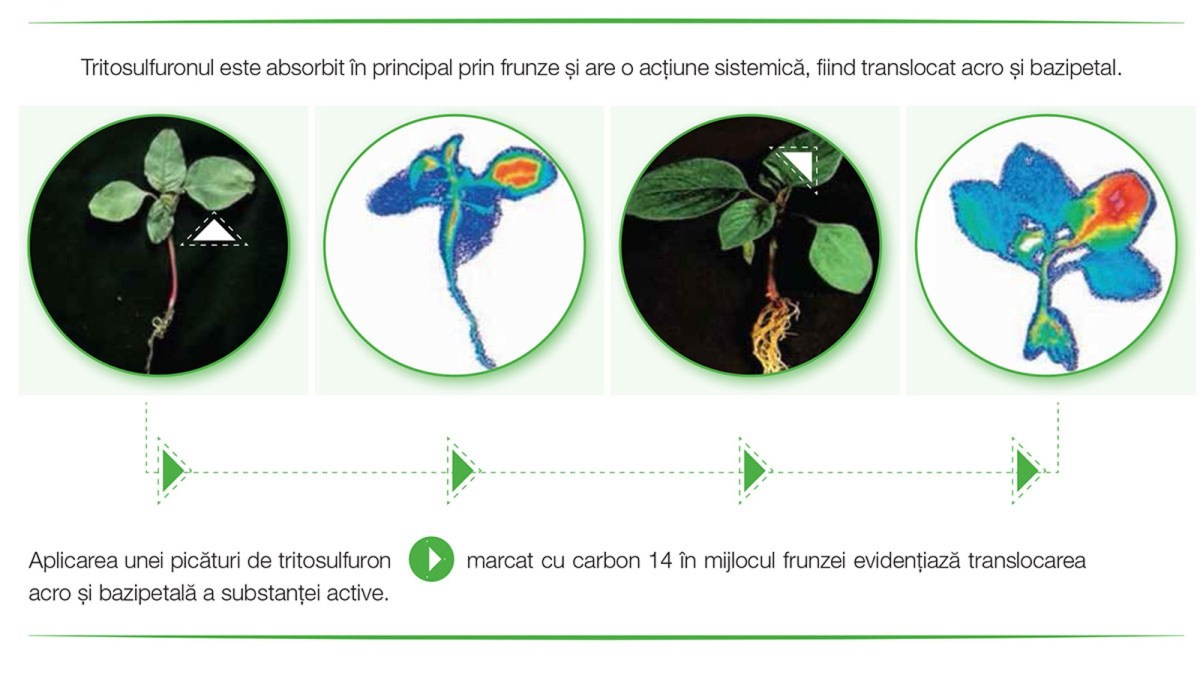 Tritosulfuronul este absorbit în principal prin frunze și are o acțiune sistemică, fiind translocat acro și bazipetal.

Aplicarea unei picături de tritosulfuron marcat cu carbon 14 în mijlocul frunzei evidențiază translocarea acro și bazipetală a substanței active.